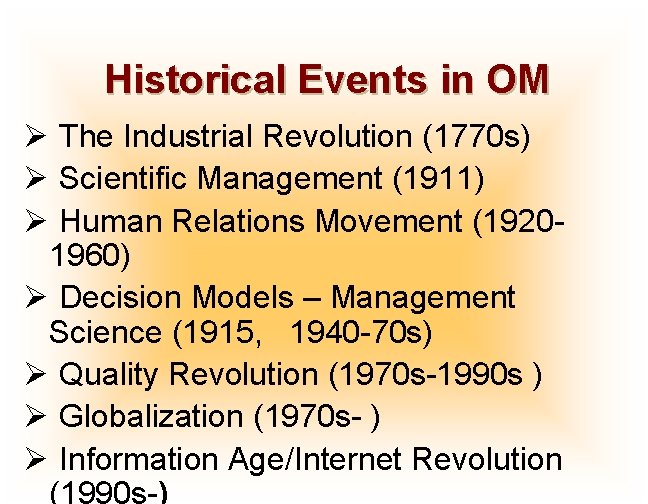 Historical Events in OM

➢ The Industrial Revolution (1770s)
➢ Scientific Management (1911)
➢ Human Relations Movement (1920-1960)
➢ Decision Models – Management Science (1915, 1940-70s)
➢ Quality Revolution (1970s-1990s )
➢ Globalization (1970s- )
➢ Information Age/Internet Revolution (1990s-)